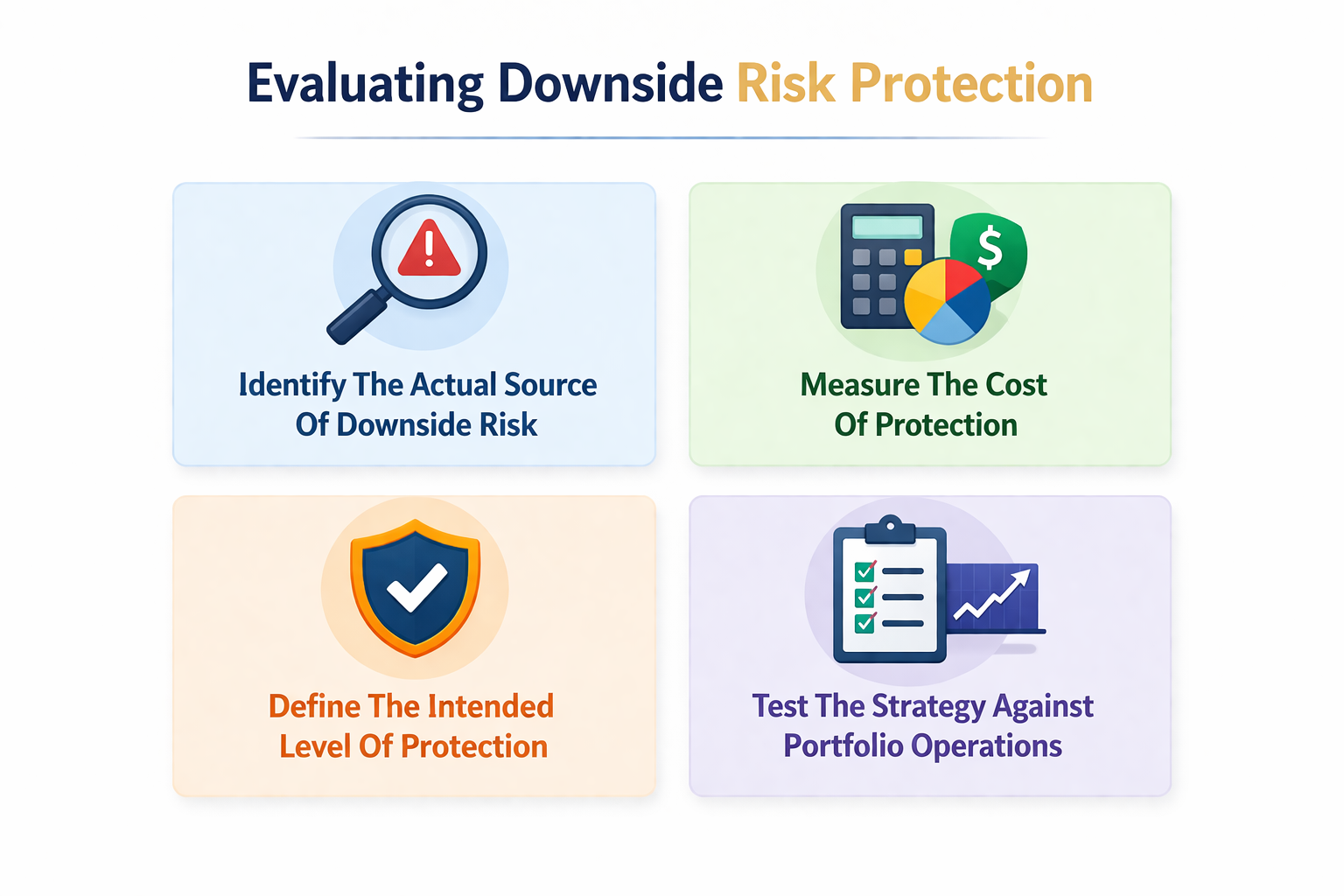 Evaluating Downside Risk Protection

Identify The Actual Source Of Downside Risk

$

Measure The Cost Of Protection

Define The Intended Level Of Protection

Test The Strategy Against Portfolio Operations